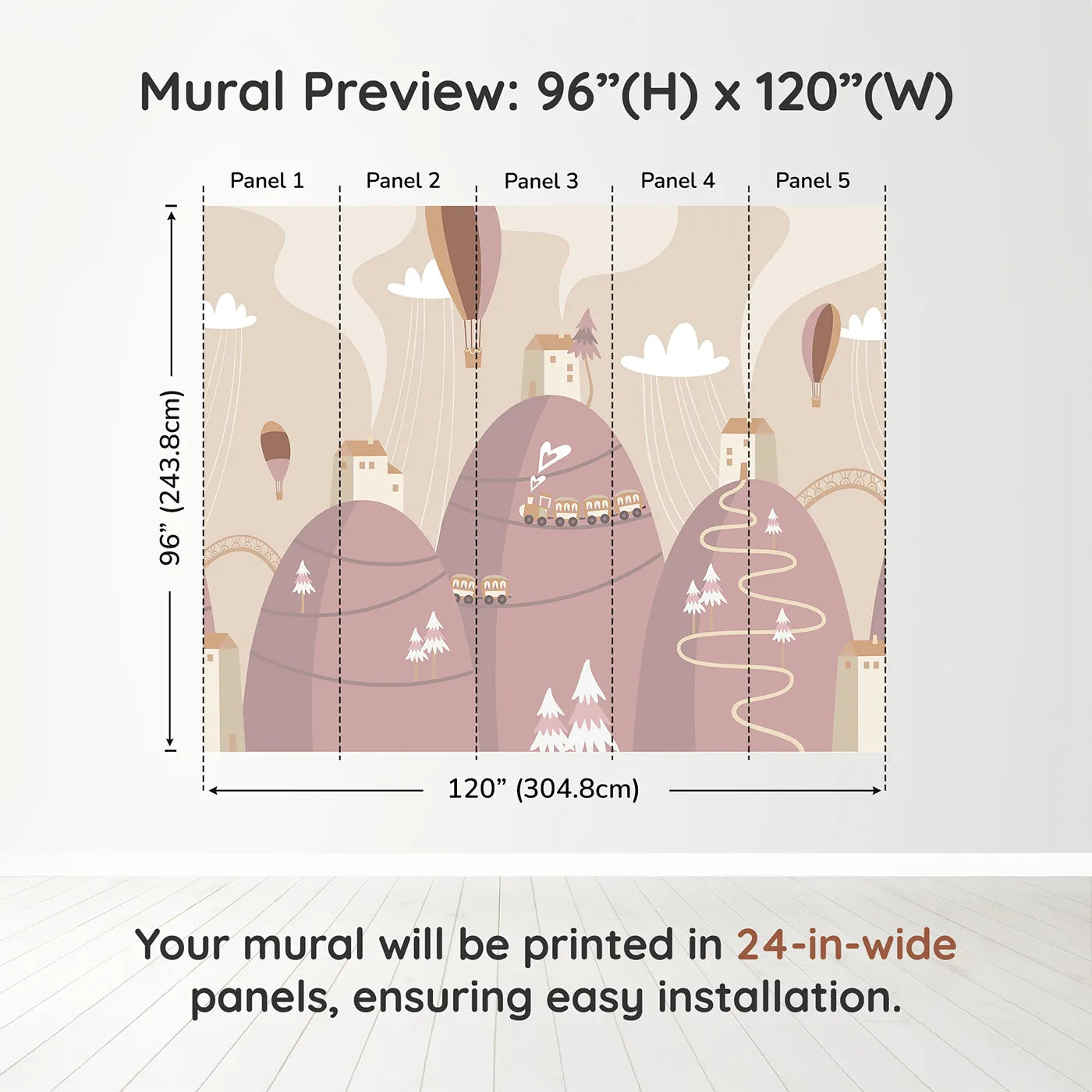 Mural Preview: 96”(H) x 120”(W)

Panel 1 Panel 2 Panel 3 Panel 4 Panel 5

96” (243.8cm)

120” (304.8cm)

Your mural will be printed in 24-in-wide panels, ensuring easy installation.